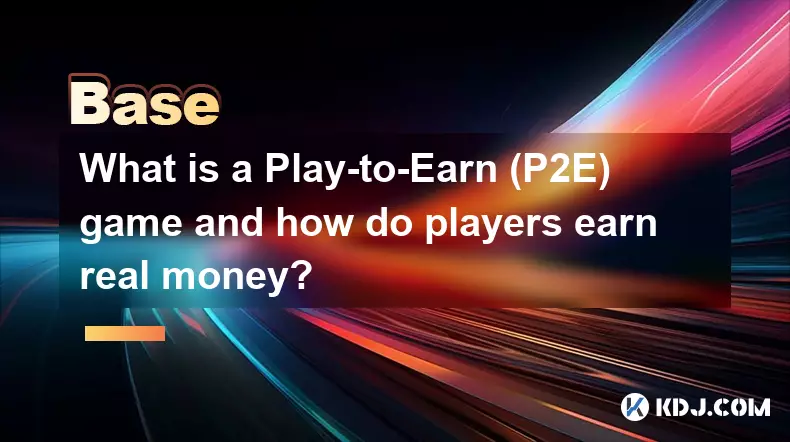 Base

What is a Play-to-Earn (P2E) game and how do players earn real money?

KDJ.COM